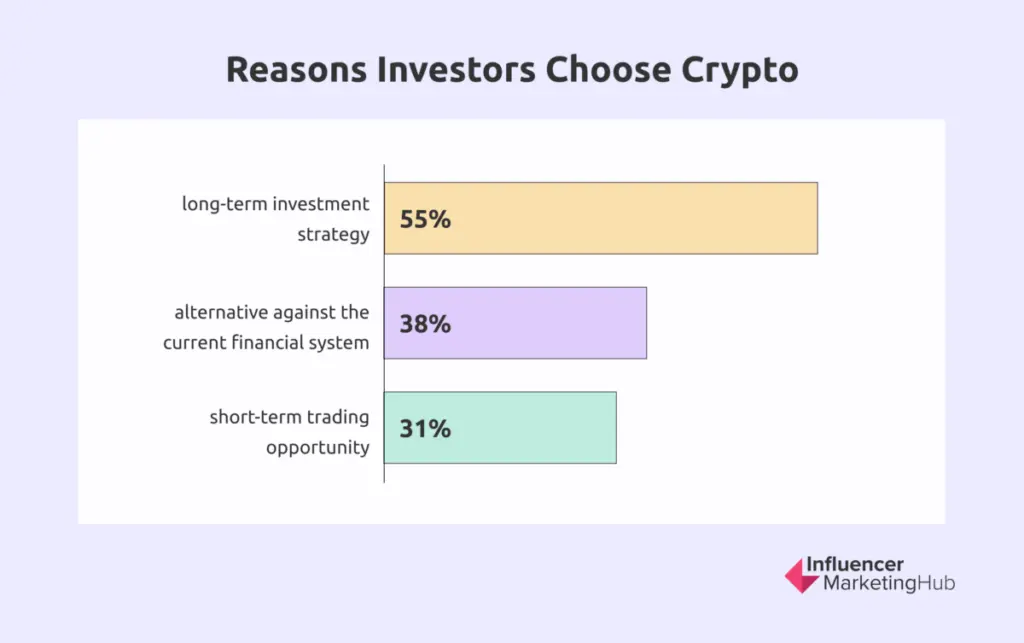 Reasons Investors Choose Crypto

long-term investment strategy
55%

alternative against the current financial system
38%

short-term trading opportunity
31%

Influencer MarketingHub